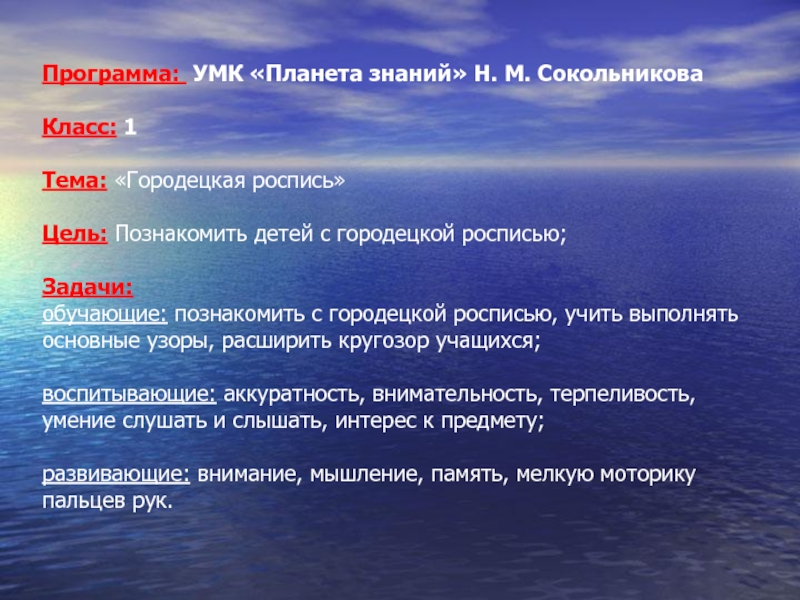 Программа: УМК «Планета знаний» Н. М. Сокольникова

Класс: 1

Тема: «Городецкая роспись»

Цель: Познакомить детей с городецкой росписью;

Задачи:
обучающие: познакомить с городецкой росписью, учить выполнять основные узоры, расширить кругозор учащихся;

воспитывающие: аккуратность, внимательность, терпеливость, умение слушать и слышать, интерес к предмету;

развивающие: внимание, мышление, память, мелкую моторику пальцев рук.